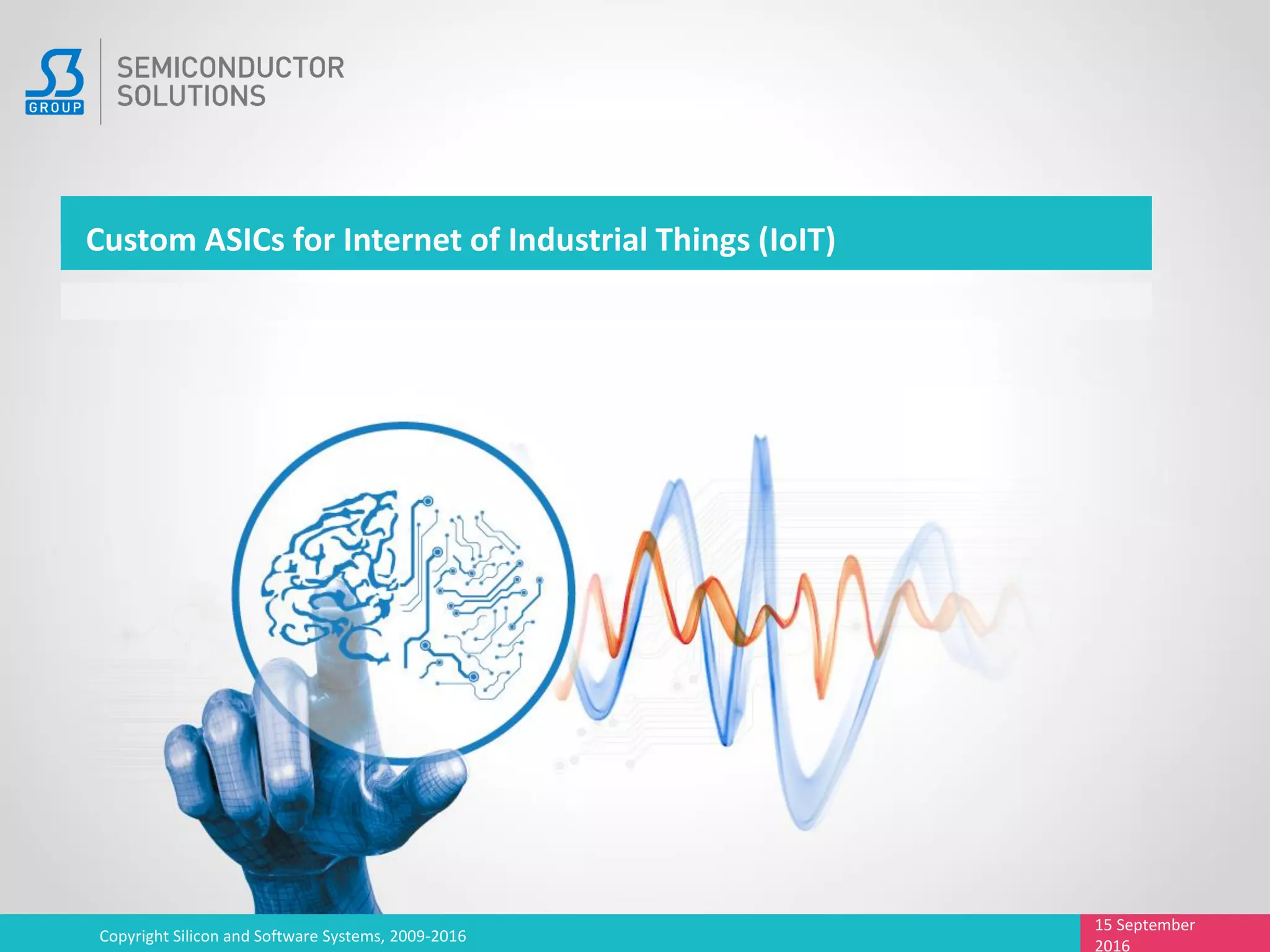 S3 GROUP

SEMICONDUCTOR SOLUTIONS

Custom ASICs for Internet of Industrial Things (IoIT)

Copyright Silicon and Software Systems, 2009-2016

15 September 2016